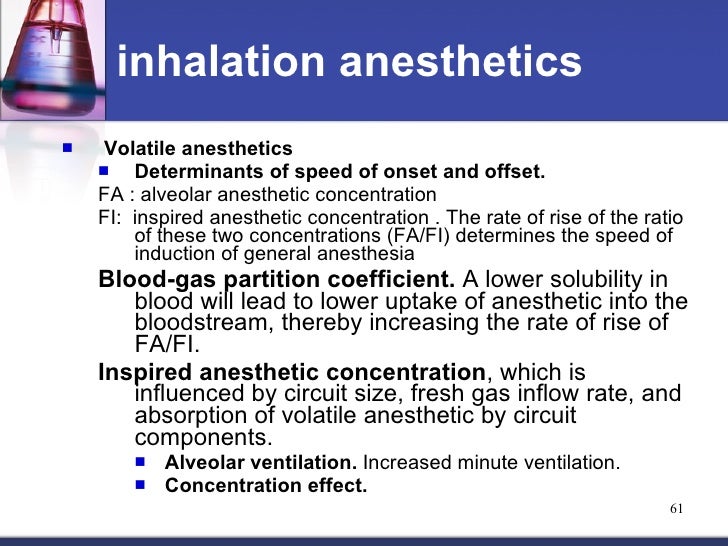 inhalation anesthetics

Volatile anesthetics

Determinants of speed of onset and offset.

FA : alveolar anesthetic concentration

FI: inspired anesthetic concentration . The rate of rise of the ratio of these two concentrations (FA/FI) determines the speed of induction of general anesthesia

Blood-gas partition coefficient. A lower solubility in blood will lead to lower uptake of anesthetic into the bloodstream, thereby increasing the rate of rise of FA/FI.

Inspired anesthetic concentration, which is influenced by circuit size, fresh gas inflow rate, and absorption of volatile anesthetic by circuit components.

Alveolar ventilation. Increased minute ventilation.

Concentration effect.

61